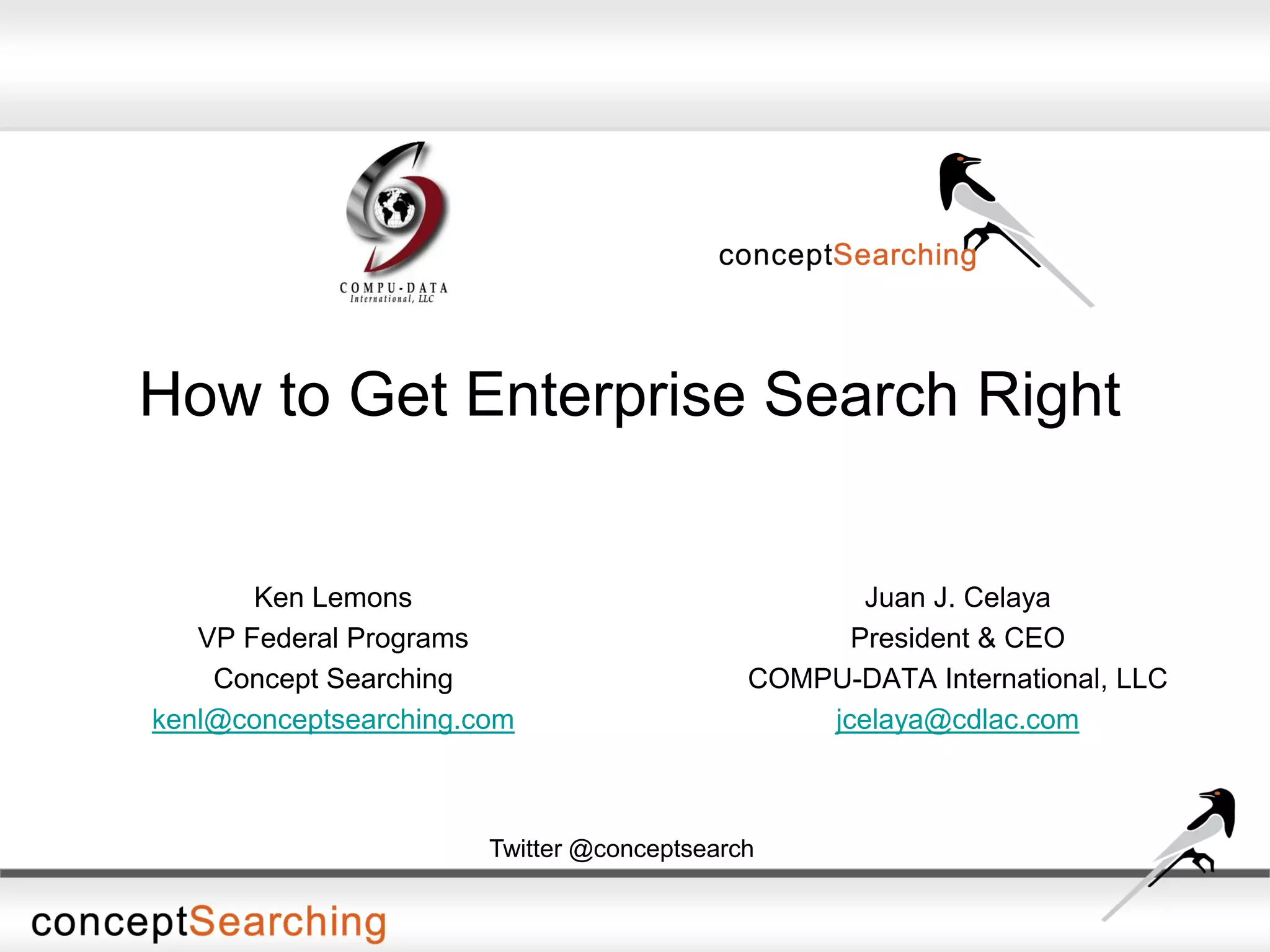 COMPU-DATA
International, LLC

conceptSearching

How to Get Enterprise Search Right

Ken Lemons
VP Federal Programs
Concept Searching
kenl@conceptsearching.com

Juan J. Celaya
President & CEO
COMPU-DATA International, LLC
jcelaya@cdlac.com

Twitter @conceptsearch

conceptSearching